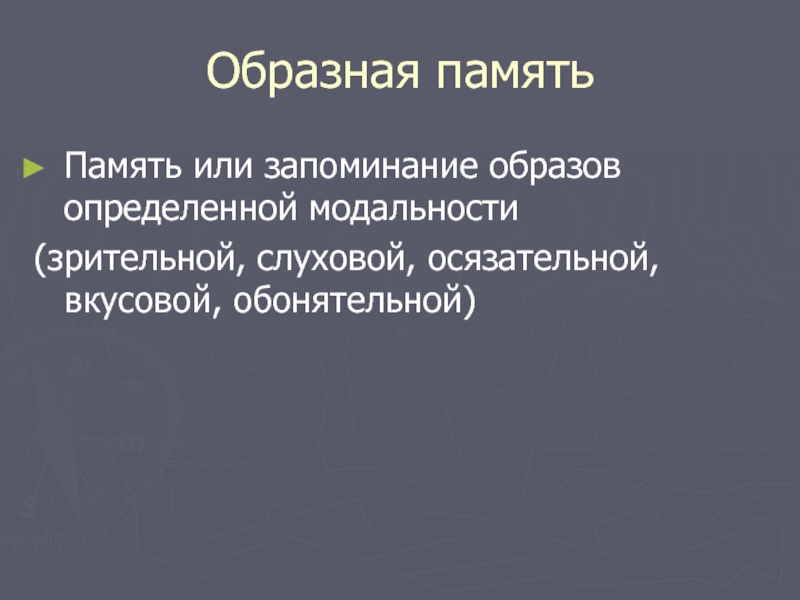 Образная память

► Память или запоминание образов определенной модальности (зрительной, слуховой, осязательной, вкусовой, обонятельной)